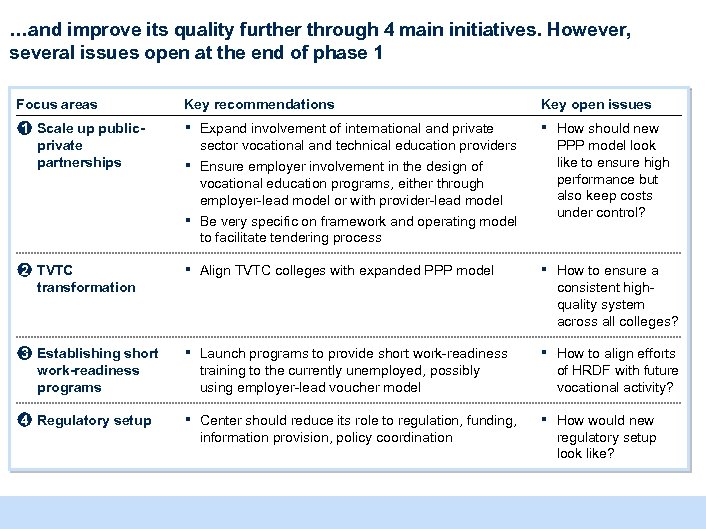 ...and improve its quality further through 4 main initiatives. However, several issues open at the end of phase 1

| Focus areas | Key recommendations | Key open issues |
|---|---|---|
| ❶ Scale up public-private partnerships | ▪ Expand involvement of international and private sector vocational and technical education providers ▪ Ensure employer involvement in the design of vocational education programs, either through employer-lead model or with provider-lead model ▪ Be very specific on framework and operating model to facilitate tendering process | ▪ How should new PPP model look like to ensure high performance but also keep costs under control? |
| ❷ TVTC transformation | ▪ Align TVTC colleges with expanded PPP model | ▪ How to ensure a consistent high-quality system across all colleges? |
| ❸ Establishing short work-readiness programs | ▪ Launch programs to provide short work-readiness training to the currently unemployed, possibly using employer-lead voucher model | ▪ How to align efforts of HRDF with future vocational activity? |
| ❹ Regulatory setup | ▪ Center should reduce its role to regulation, funding, information provision, policy coordination | ▪ How would new regulatory setup look like? |